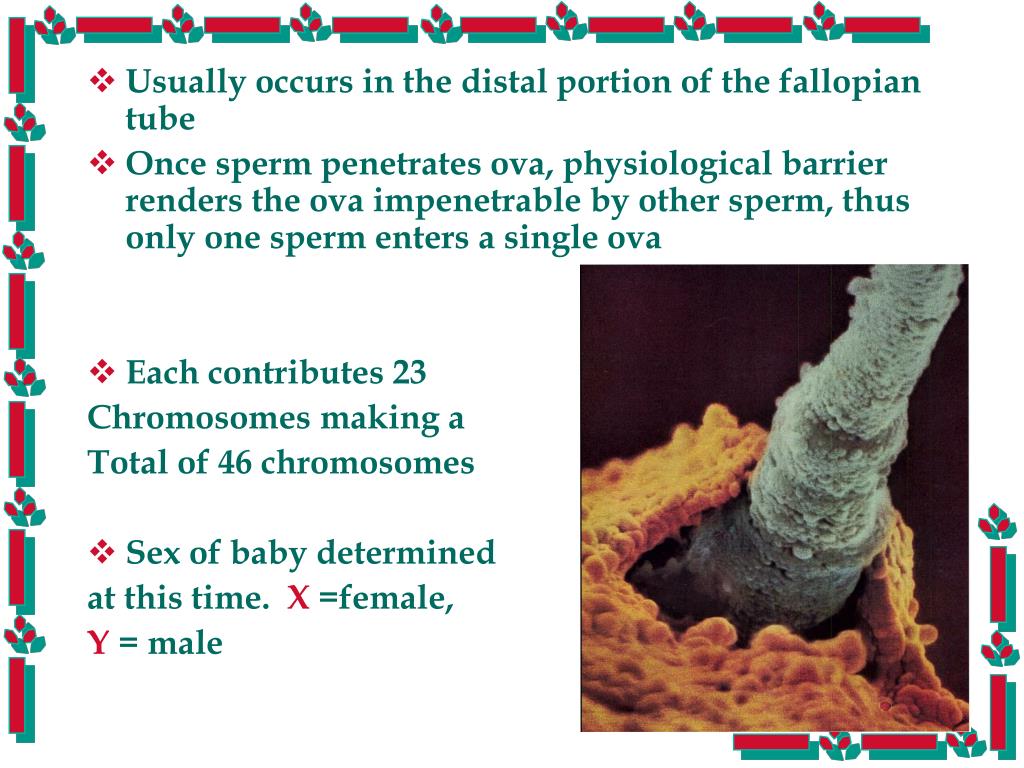 ❖ Usually occurs in the distal portion of the fallopian tube

❖ Once sperm penetrates ova, physiological barrier renders the ova impenetrable by other sperm, thus only one sperm enters a single ova

❖ Each contributes 23 Chromosomes making a Total of 46 chromosomes

❖ Sex of baby determined at this time. X =female, Y = male